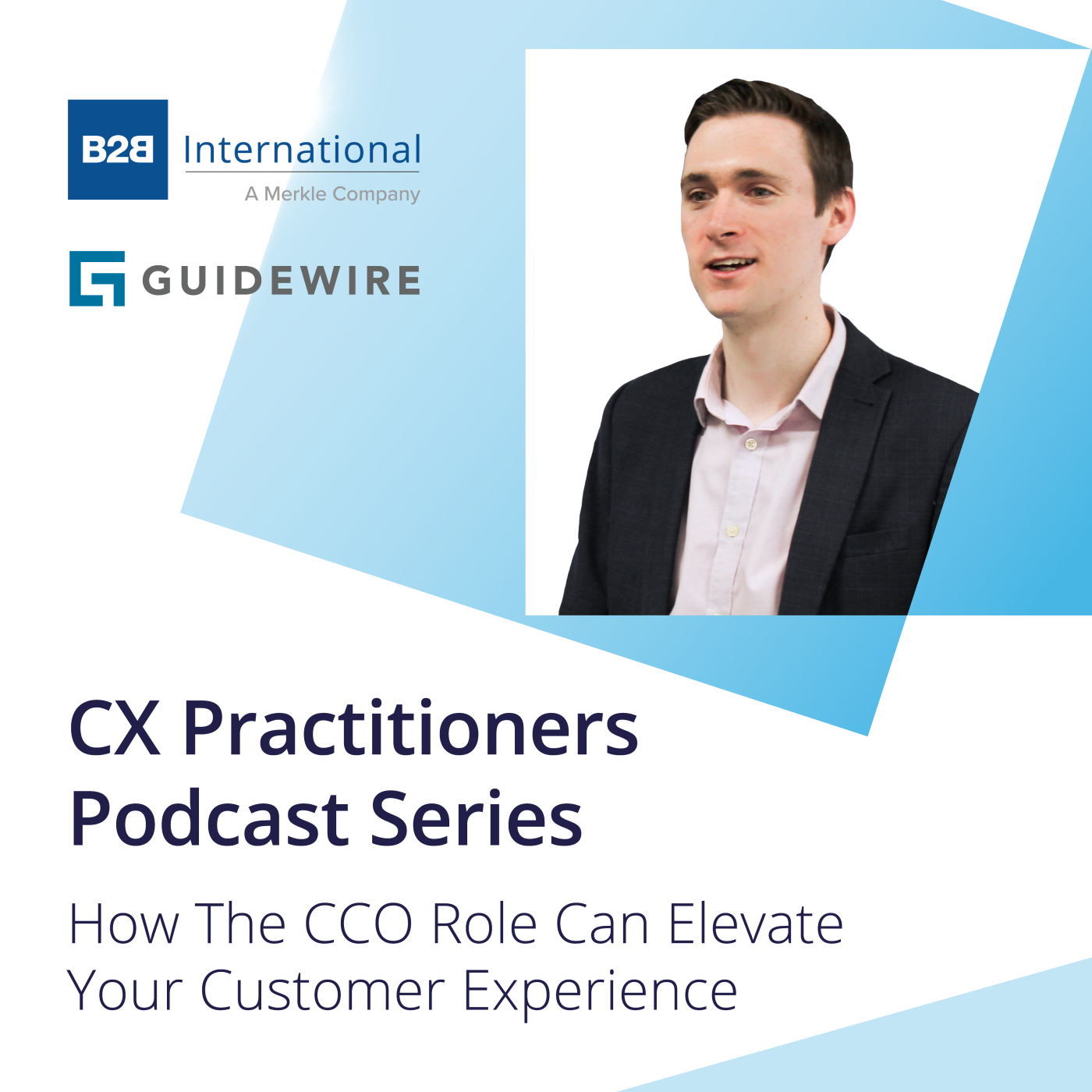 B2B International
A Merkle Company

GUIDEWIRE

CX Practitioners Podcast Series

How The CCO Role Can Elevate Your Customer Experience